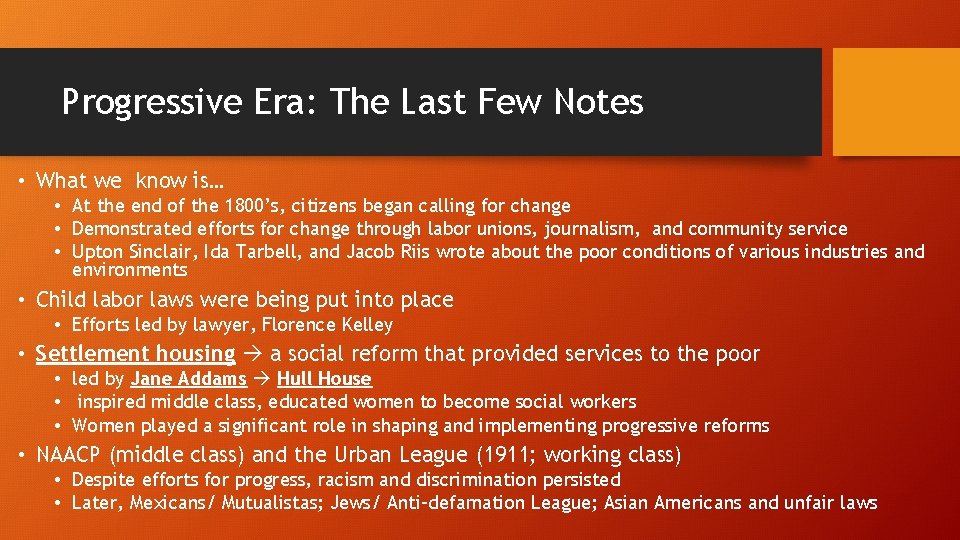 Progressive Era: The Last Few Notes

• What we know is…
  • At the end of the 1800's, citizens began calling for change
  • Demonstrated efforts for change through labor unions, journalism, and community service
  • Upton Sinclair, Ida Tarbell, and Jacob Riis wrote about the poor conditions of various industries and environments
• Child labor laws were being put into place
  • Efforts led by lawyer, Florence Kelley
• Settlement housing → a social reform that provided services to the poor
  • led by Jane Addams → Hull House
  • inspired middle class, educated women to become social workers
  • Women played a significant role in shaping and implementing progressive reforms
• NAACP (middle class) and the Urban League (1911; working class)
  • Despite efforts for progress, racism and discrimination persisted
  • Later, Mexicans/ Mutualistas; Jews/ Anti-defamation League; Asian Americans and unfair laws